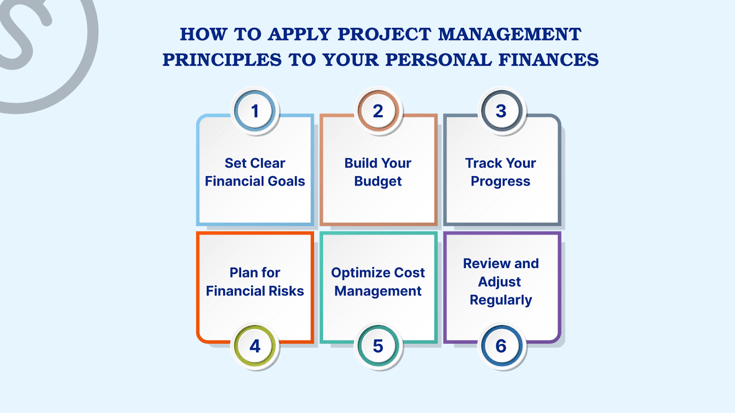 HOW TO APPLY PROJECT MANAGEMENT PRINCIPLES TO YOUR PERSONAL FINANCES

1
Set Clear Financial Goals

2
Build Your Budget

3
Track Your Progress

Plan for Financial Risks
4

Optimize Cost Management
5

Review and Adjust Regularly
6